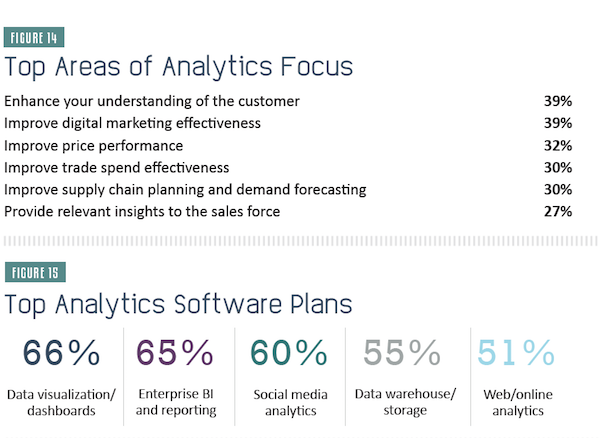 FIGURE 14

Top Areas of Analytics Focus

| | |
|---|---|
| Enhance your understanding of the customer | 39% |
| Improve digital marketing effectiveness | 39% |
| Improve price performance | 32% |
| Improve trade spend effectiveness | 30% |
| Improve supply chain planning and demand forecasting | 30% |
| Provide relevant insights to the sales force | 27% |

FIGURE 15

Top Analytics Software Plans

66%
Data visualization/ dashboards

65%
Enterprise BI and reporting

60%
Social media analytics

55%
Data warehouse/ storage

51%
Web/online analytics